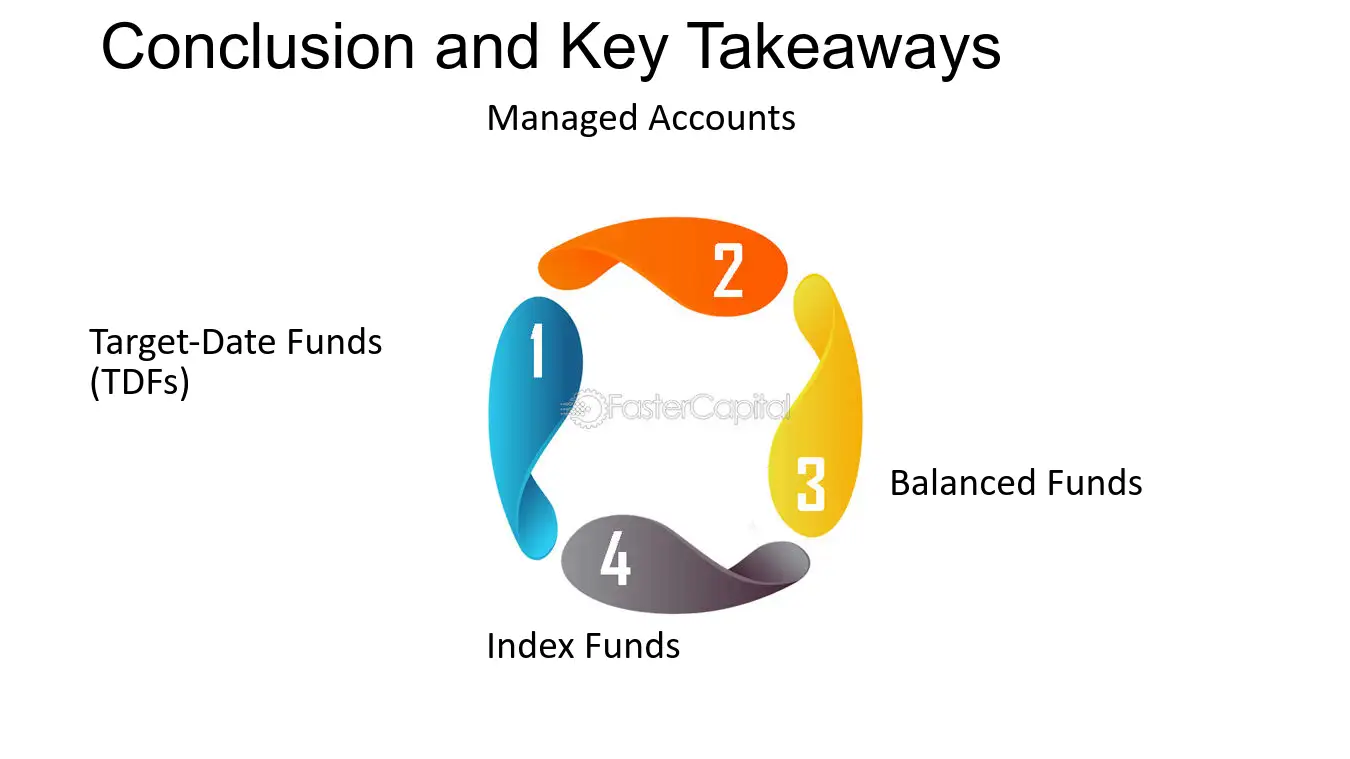 Conclusion and Key Takeaways

Managed Accounts

Target-Date Funds
(TDFs)

1

2

3

Balanced Funds

4

Index Funds

FasterCapital